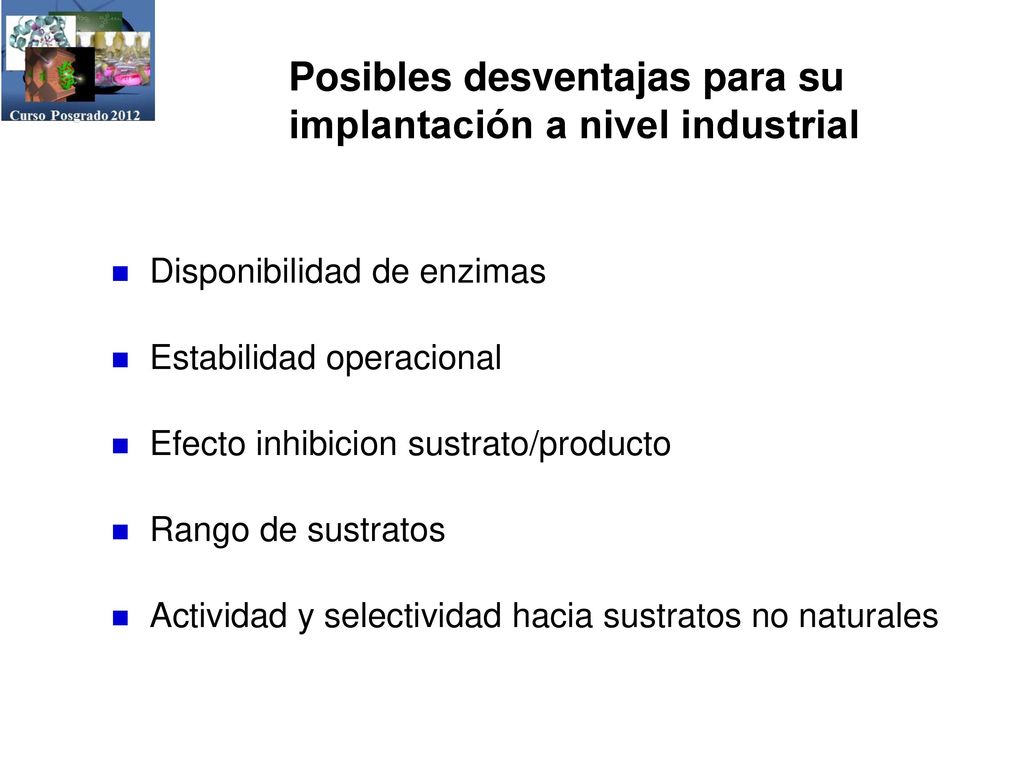 Curso Posgrado 2012

Posibles desventajas para su implantación a nivel industrial

Disponibilidad de enzimas

Estabilidad operacional

Efecto inhibicion sustrato/producto

Rango de sustratos

Actividad y selectividad hacia sustratos no naturales